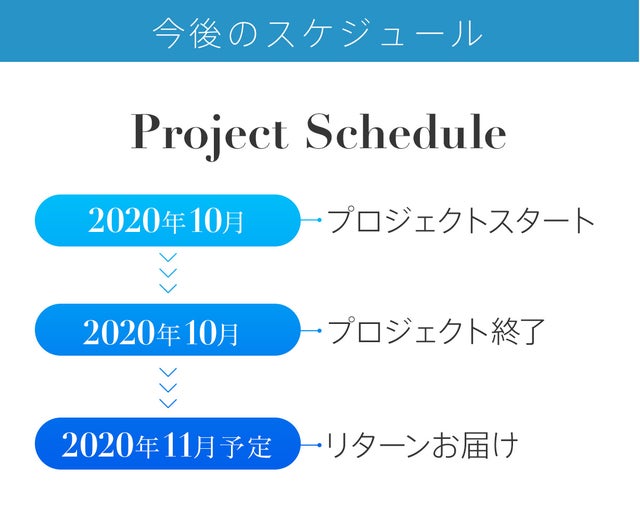 今後のスケジュール

Project Schedule

2020年10月 プロジェクトスタート

2020年10月 プロジェクト終了

2020年11月予定 リターンお届け